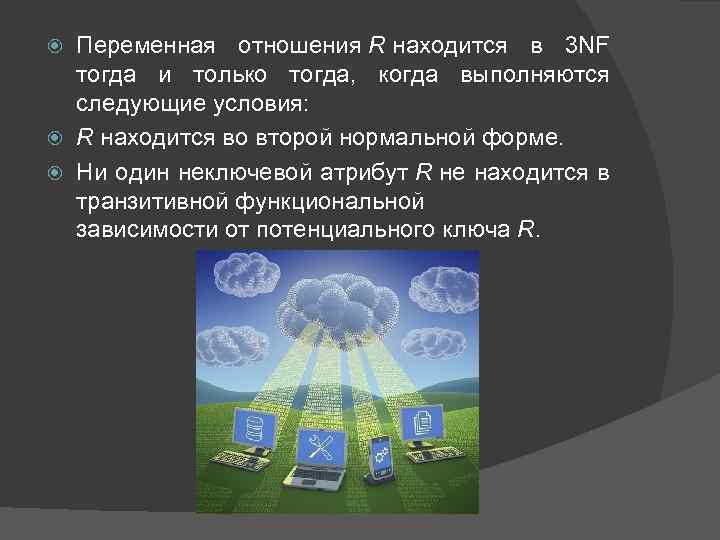 Переменная отношения R находится в 3NF тогда и только тогда, когда выполняются следующие условия:

R находится во второй нормальной форме.

Ни один неключевой атрибут R не находится в транзитивной функциональной зависимости от потенциального ключа R.